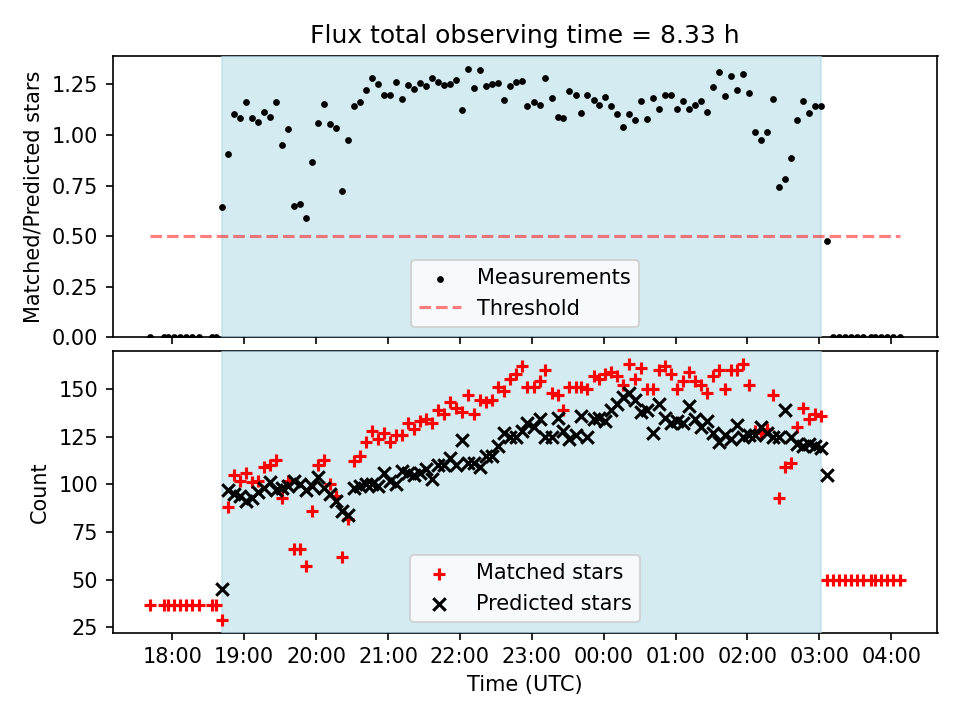 Flux total observing time = 8.33 h

Matched/Predicted stars

1.25
1.00
0.75
0.50
0.25
0.00

Measurements
Threshold

Count

150
125
100
75
50
25

Matched stars
Predicted stars

18:00 19:00 20:00 21:00 22:00 23:00 00:00 01:00 02:00 03:00 04:00

Time (UTC)